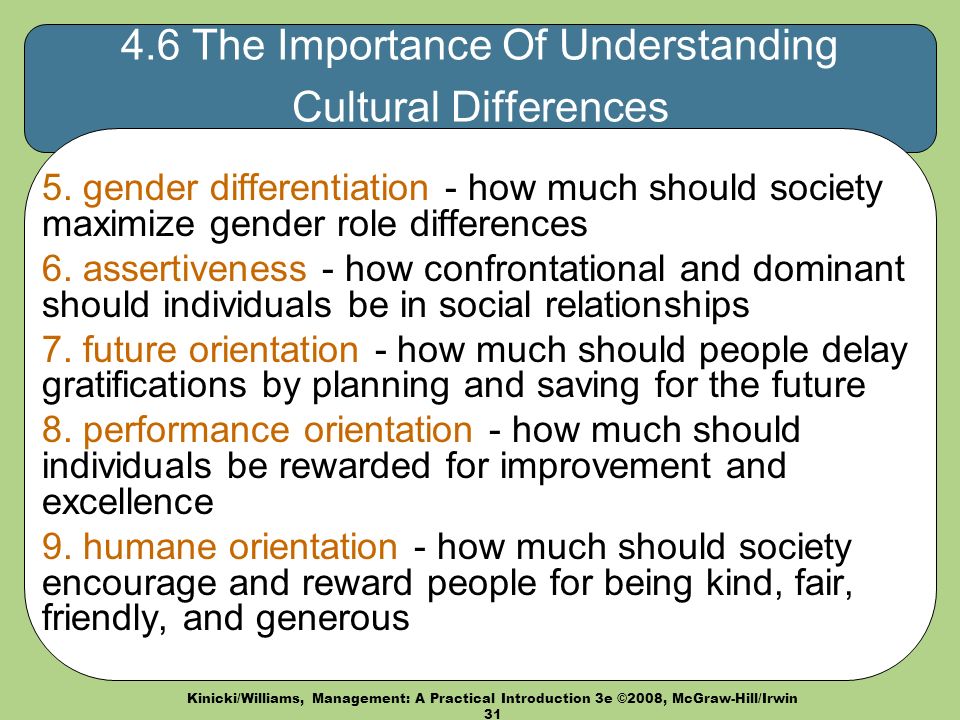 4.6 The Importance Of Understanding Cultural Differences

5. gender differentiation - how much should society maximize gender role differences

6. assertiveness - how confrontational and dominant should individuals be in social relationships

7. future orientation - how much should people delay gratifications by planning and saving for the future

8. performance orientation - how much should individuals be rewarded for improvement and excellence

9. humane orientation - how much should society encourage and reward people for being kind, fair, friendly, and generous

Kinicki/Williams, Management: A Practical Introduction 3e ©2008, McGraw-Hill/Irwin
31